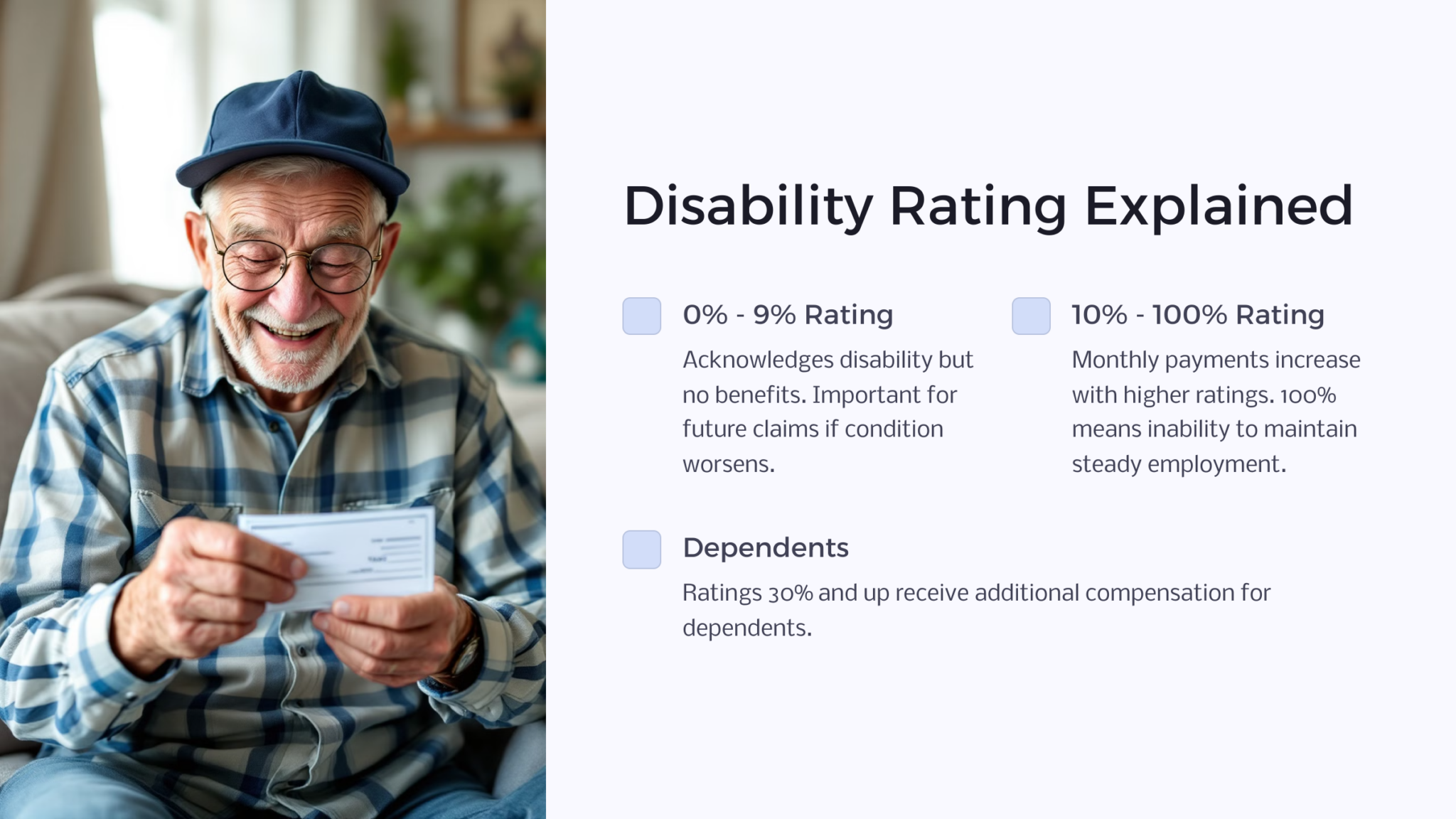 Disability Rating Explained

0% - 9% Rating

Acknowledges disability but no benefits. Important for future claims if condition worsens.

10% - 100% Rating

Monthly payments increase with higher ratings. 100% means inability to maintain steady employment.

Dependents

Ratings 30% and up receive additional compensation for dependents.